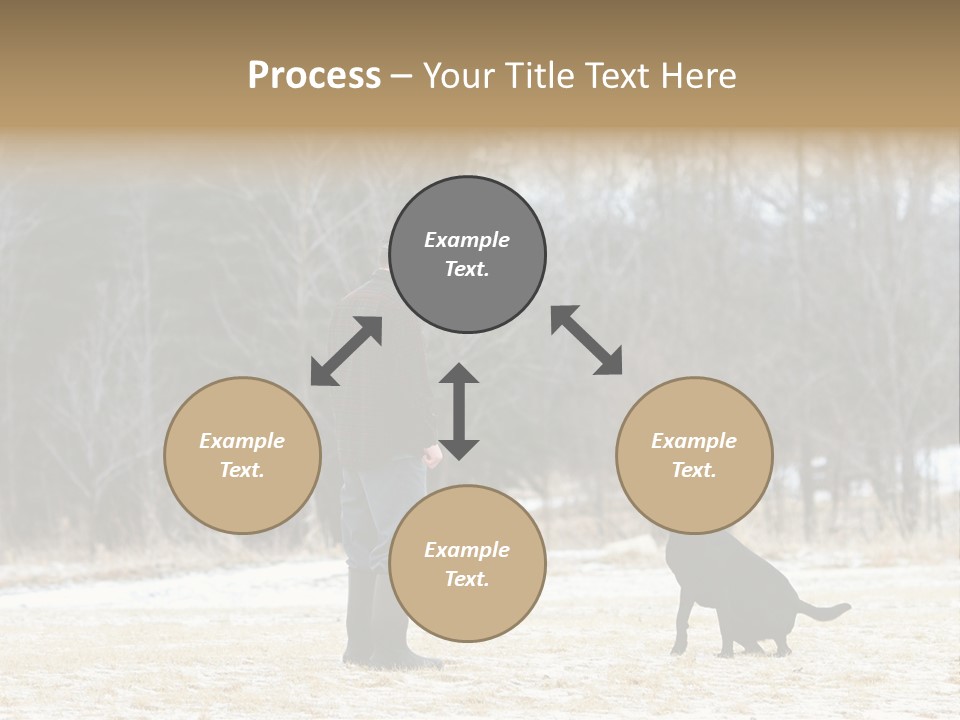 Process – Your Title Text Here

Example Text.

Example Text.

Example Text.

Example Text.